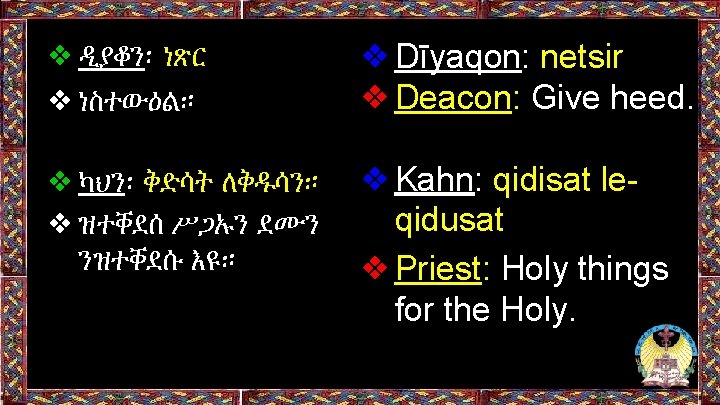 ❖ ዲያቆን፡ ነጽር

❖ ነስተውዕል።

❖ ካህን፡ ቅድሳት ለቅዱሳን።

❖ ዝተቐደሰ ሥጋኡን ደሙን ንዝተቐደሱ እዩ።

❖ Dīyaqon: netsir

❖ Deacon: Give heed.

❖ Kahn: qidisat le-qidusat

❖ Priest: Holy things for the Holy.